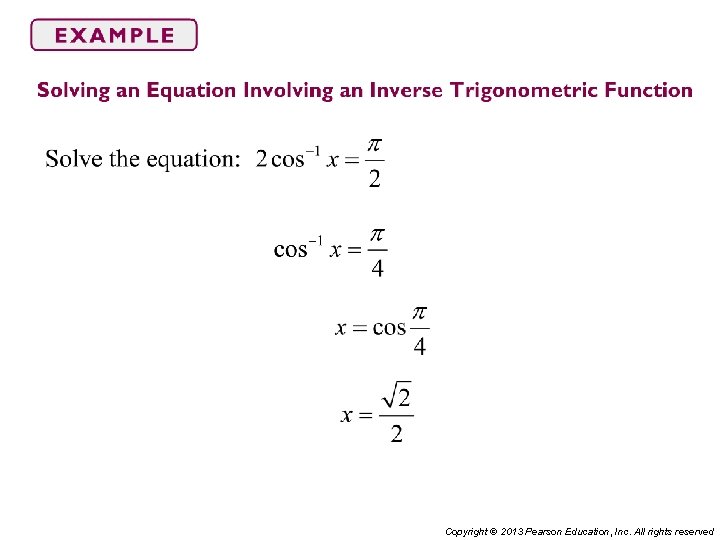 EXAMPLE

Solving an Equation Involving an Inverse Trigonometric Function

Solve the equation: $2\cos^{-1} x = \frac{\pi}{2}$

$\cos^{-1} x = \frac{\pi}{4}$

$x = \cos\frac{\pi}{4}$

$x = \frac{\sqrt{2}}{2}$

Copyright © 2013 Pearson Education, Inc. All rights reserved